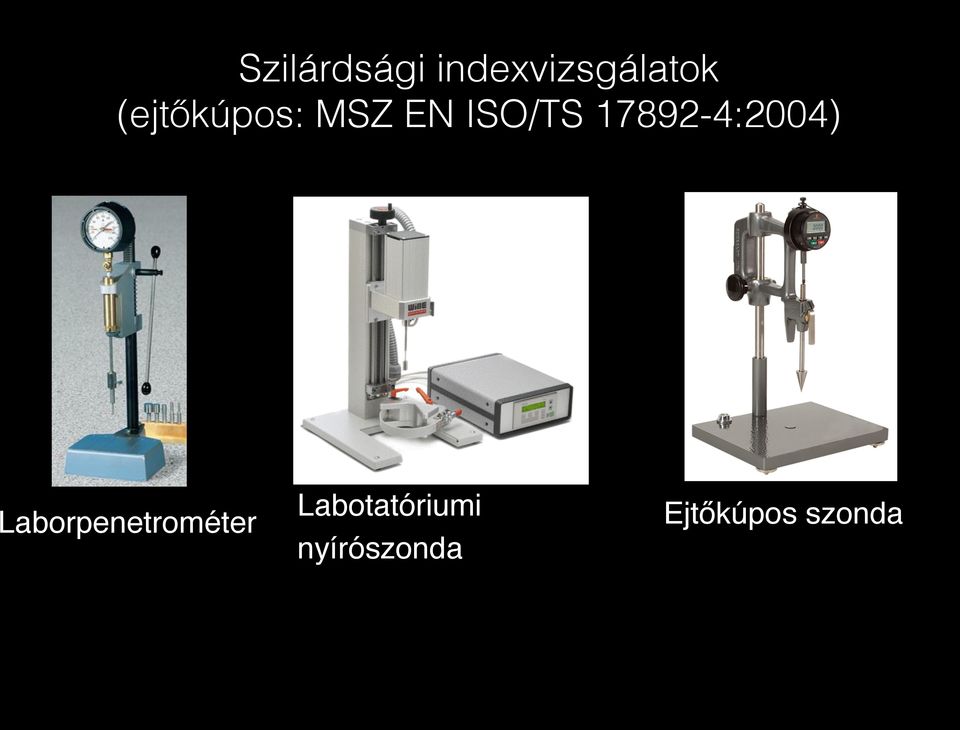 Szilárdsági indexvizsgálatok
(ejtőkúpos: MSZ EN ISO/TS 17892-4:2004)

Laborpenetrométer

Labotatóriumi nyírószonda

Ejtőkúpos szonda